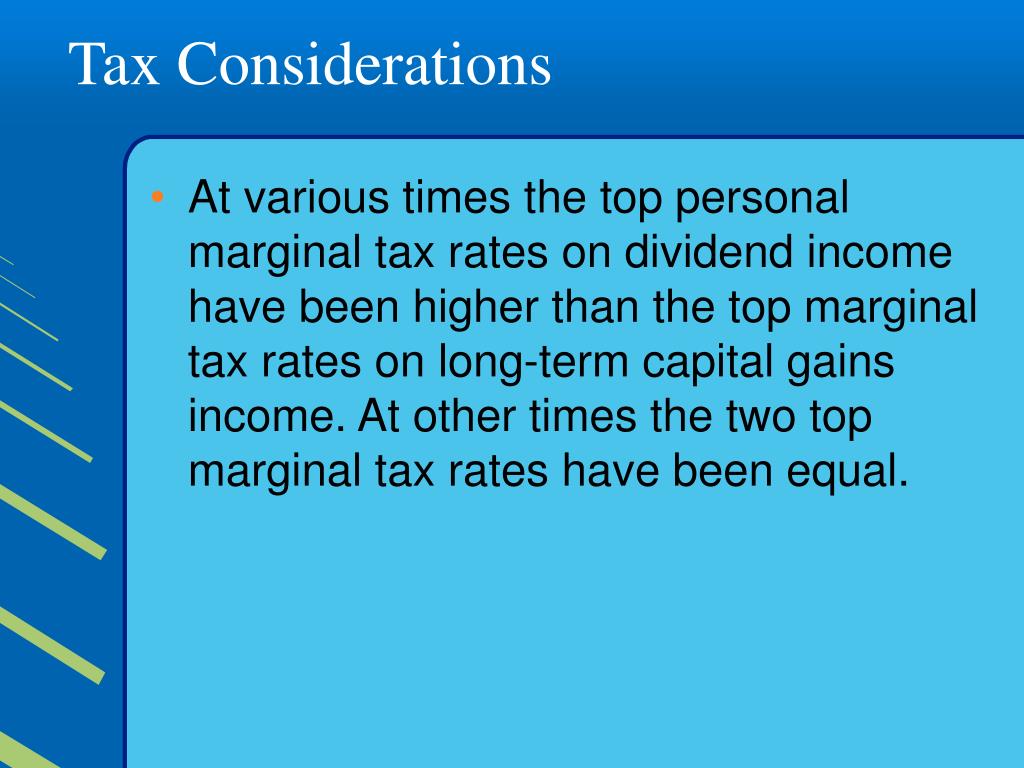 Tax Considerations

• At various times the top personal marginal tax rates on dividend income have been higher than the top marginal tax rates on long-term capital gains income. At other times the two top marginal tax rates have been equal.